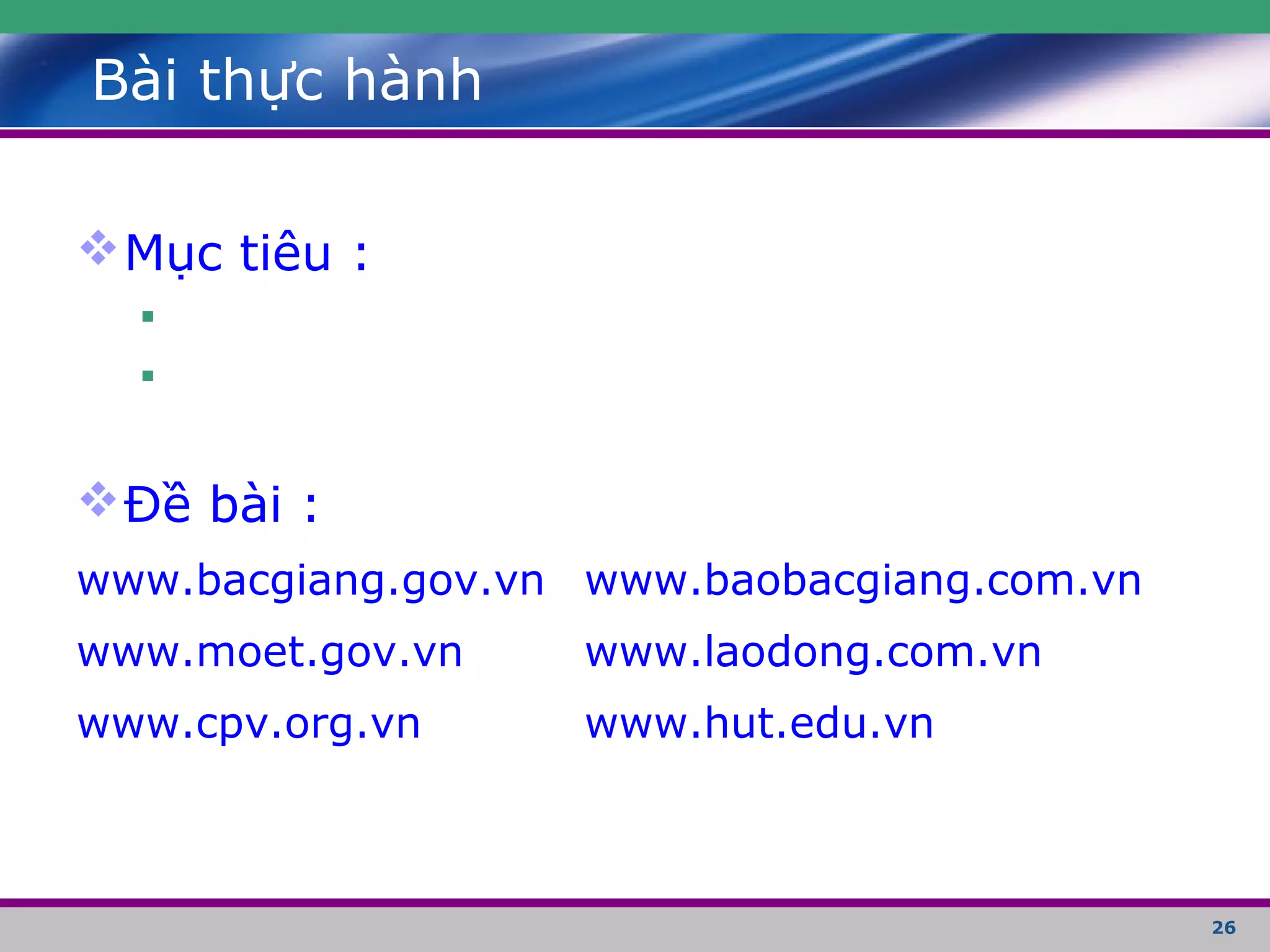 Bài thực hành

Mục tiêu :

Đề bài :

www.bacgiang.gov.vn

www.moet.gov.vn

www.cpv.org.vn

www.baobacgiang.com.vn

www.laodong.com.vn

www.hut.edu.vn

26